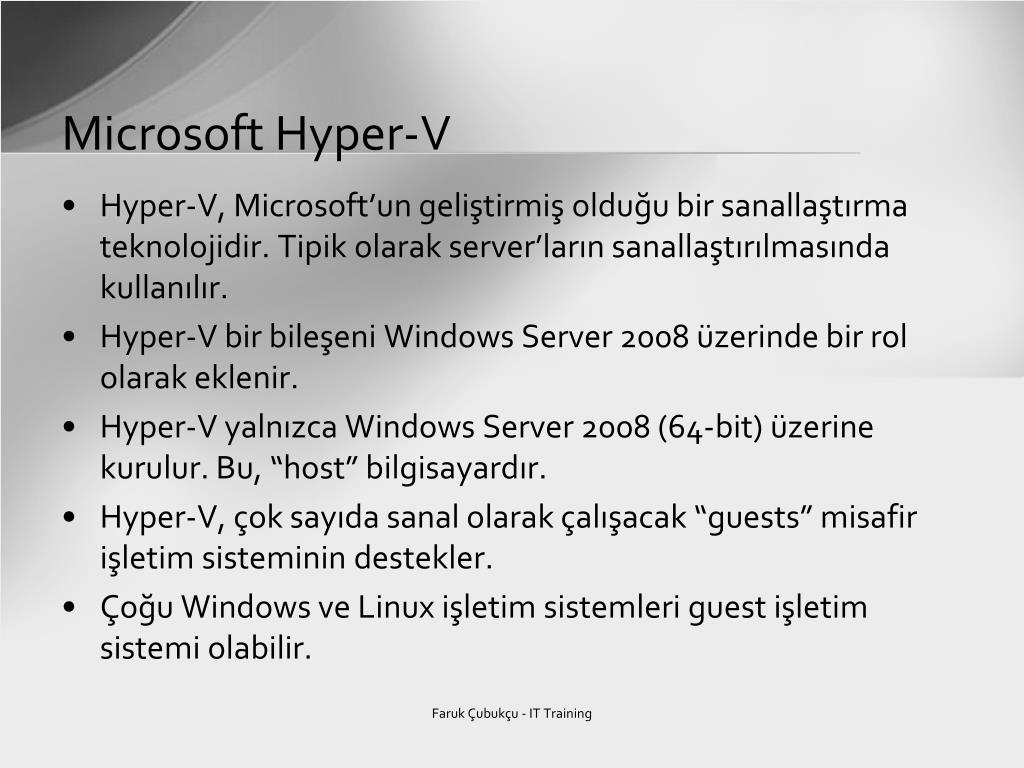 Microsoft Hyper-V

• Hyper-V, Microsoft’un geliştirmiş olduğu bir sanallaştırma teknolojidir. Tipik olarak server’ların sanallaştırılmasında kullanılır.
• Hyper-V bir bileşeni Windows Server 2008 üzerinde bir rol olarak eklenir.
• Hyper-V yalnızca Windows Server 2008 (64-bit) üzerine kurulur. Bu, “host” bilgisayardır.
• Hyper-V, çok sayıda sanal olarak çalışacak “guests” misafir işletim sisteminin destekler.
• Çoğu Windows ve Linux işletim sistemleri guest işletim sistemi olabilir.

Faruk Çubukçu - IT Training